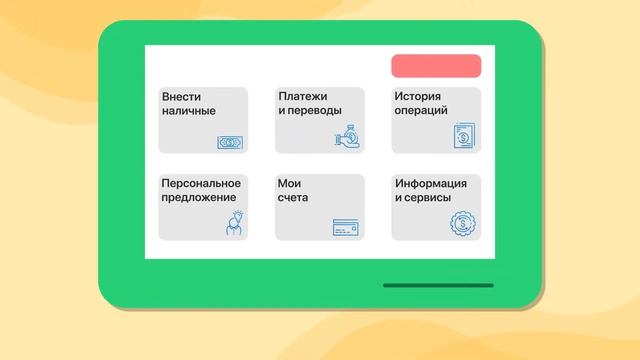 Внести наличные

Платежи и переводы

История операций

Персональное предложение

Мои счета

Информация и сервисы